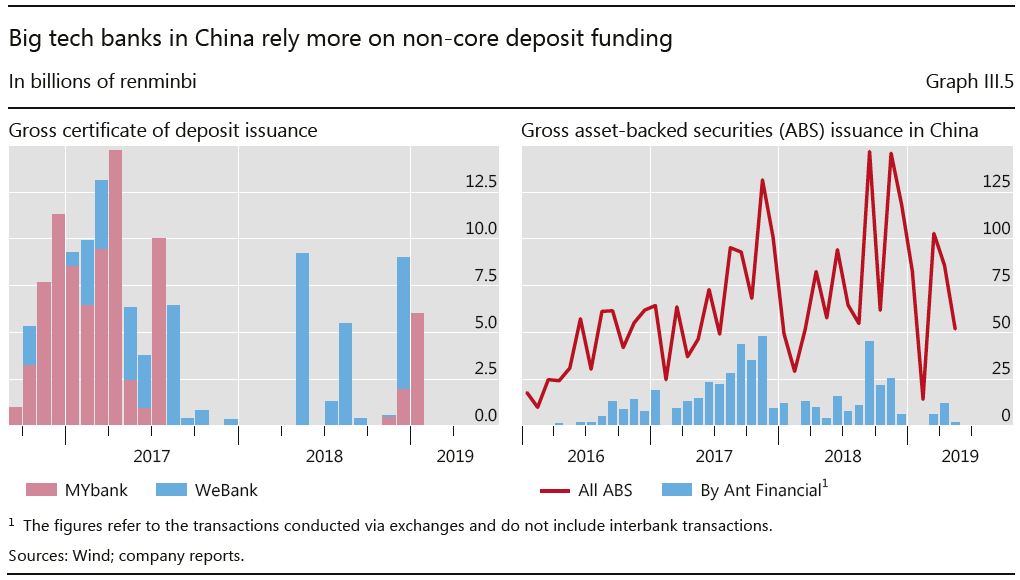 Big tech banks in China rely more on non-core deposit funding

In billions of renminbi

Graph III.5

Gross certificate of deposit issuance

12.5
10.0
7.5
5.0
2.5
0.0

2017
2018
2019

MYbank
WeBank

Gross asset-backed securities (ABS) issuance in China

125
100
75
50
25
0

2016
2017
2018
2019

All ABS
By Ant Financial$^1$

$^1$ The figures refer to the transactions conducted via exchanges and do not include interbank transactions.

Sources: Wind; company reports.